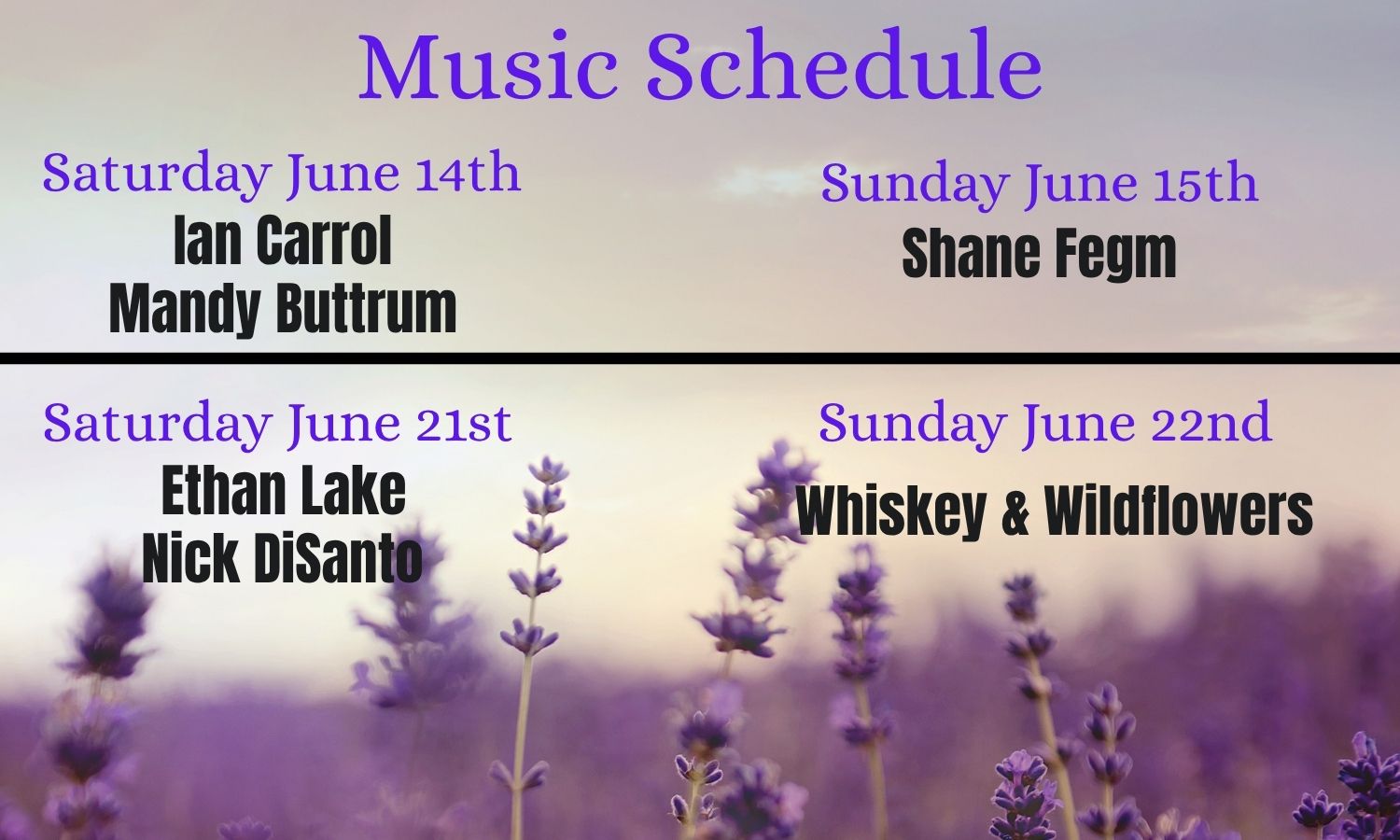 Music Schedule

Saturday June 14th
Ian Carrol
Mandy Buttrum

Sunday June 15th
Shane Fegm

Saturday June 21st
Ethan Lake
Nick DiSanto

Sunday June 22nd
Whiskey & Wildflowers